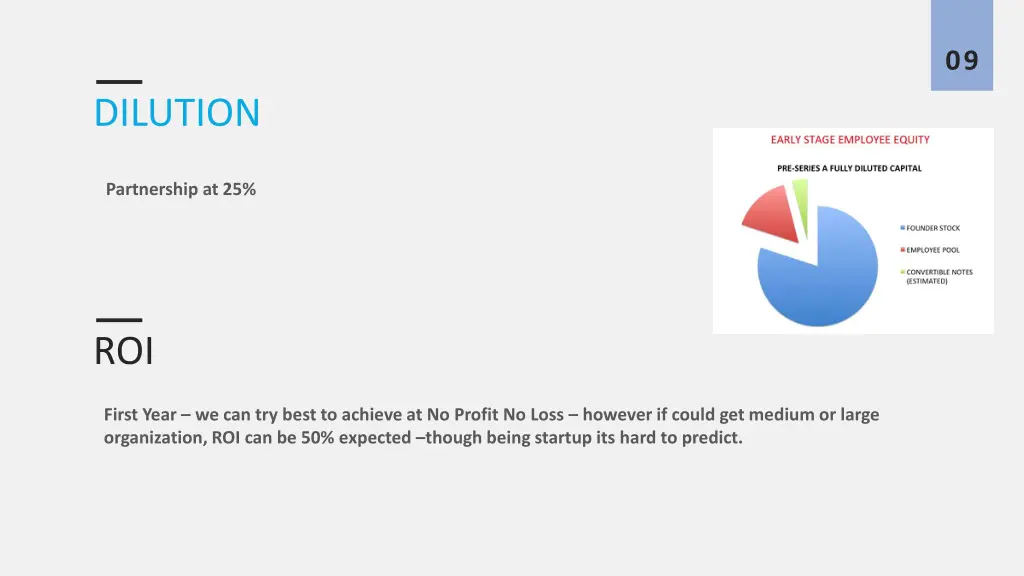 09

DILUTION

Partnership at 25%

EARLY STAGE EMPLOYEE EQUITY

PRE-SERIES A FULLY DILUTED CAPITAL

FOUNDER STOCK

EMPLOYEE POOL

CONVERTIBLE NOTES (ESTIMATED)

ROI

First Year – we can try best to achieve at No Profit No Loss – however if could get medium or large organization, ROI can be 50% expected –though being startup its hard to predict.